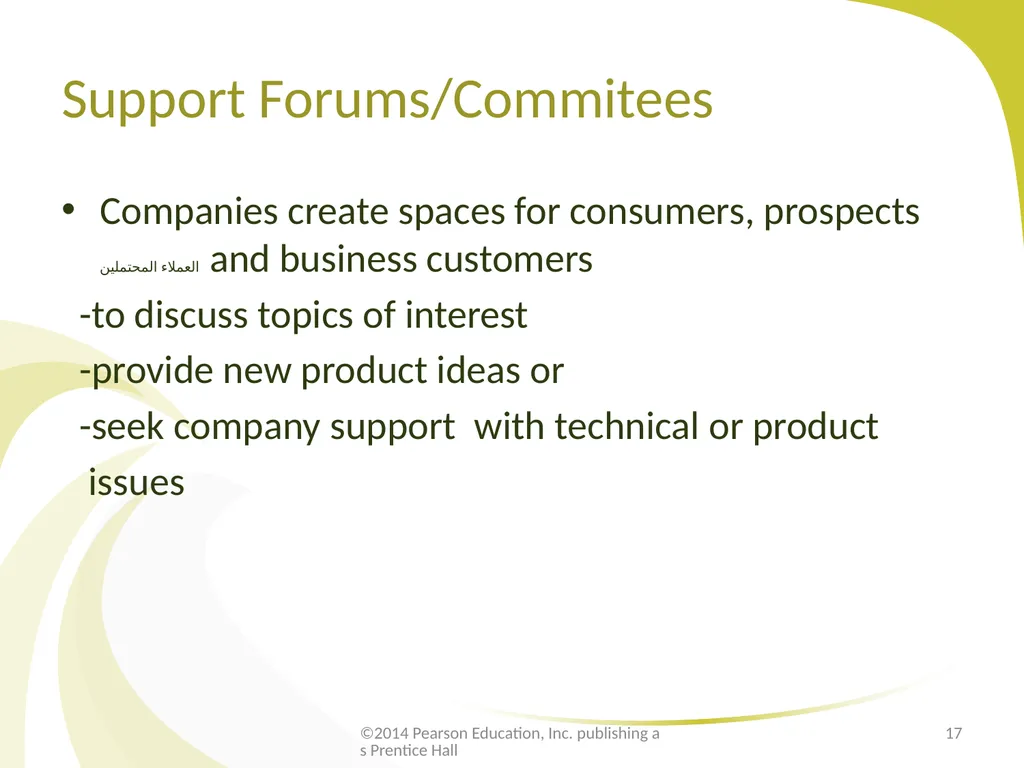 Support Forums/Commitees

• Companies create spaces for consumers, prospects العملاء المحتملين and business customers

-to discuss topics of interest

-provide new product ideas or

-seek company support with technical or product issues

©2014 Pearson Education, Inc. publishing as Prentice Hall

17